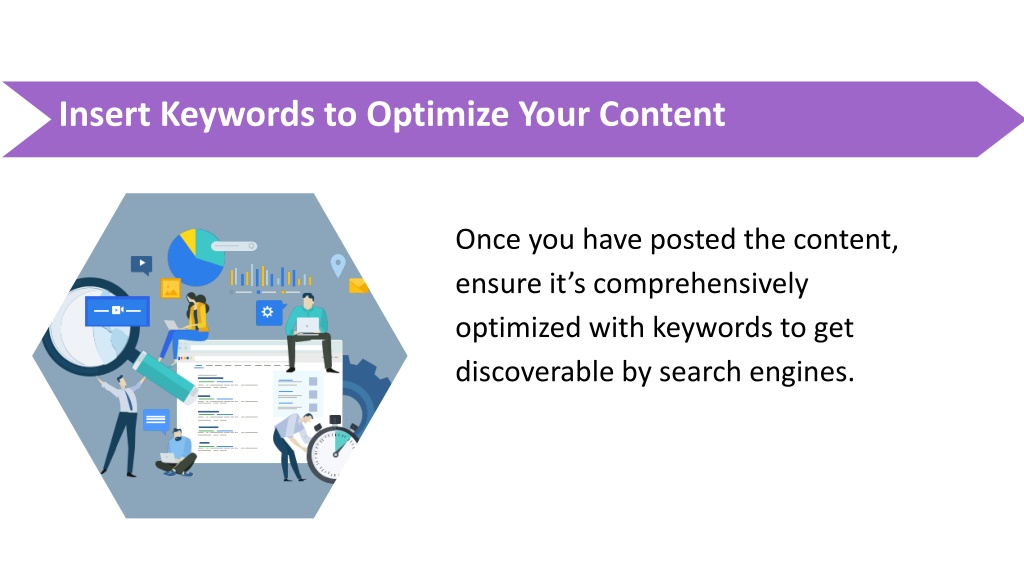 Insert Keywords to Optimize Your Content

Once you have posted the content, ensure it's comprehensively optimized with keywords to get discoverable by search engines.